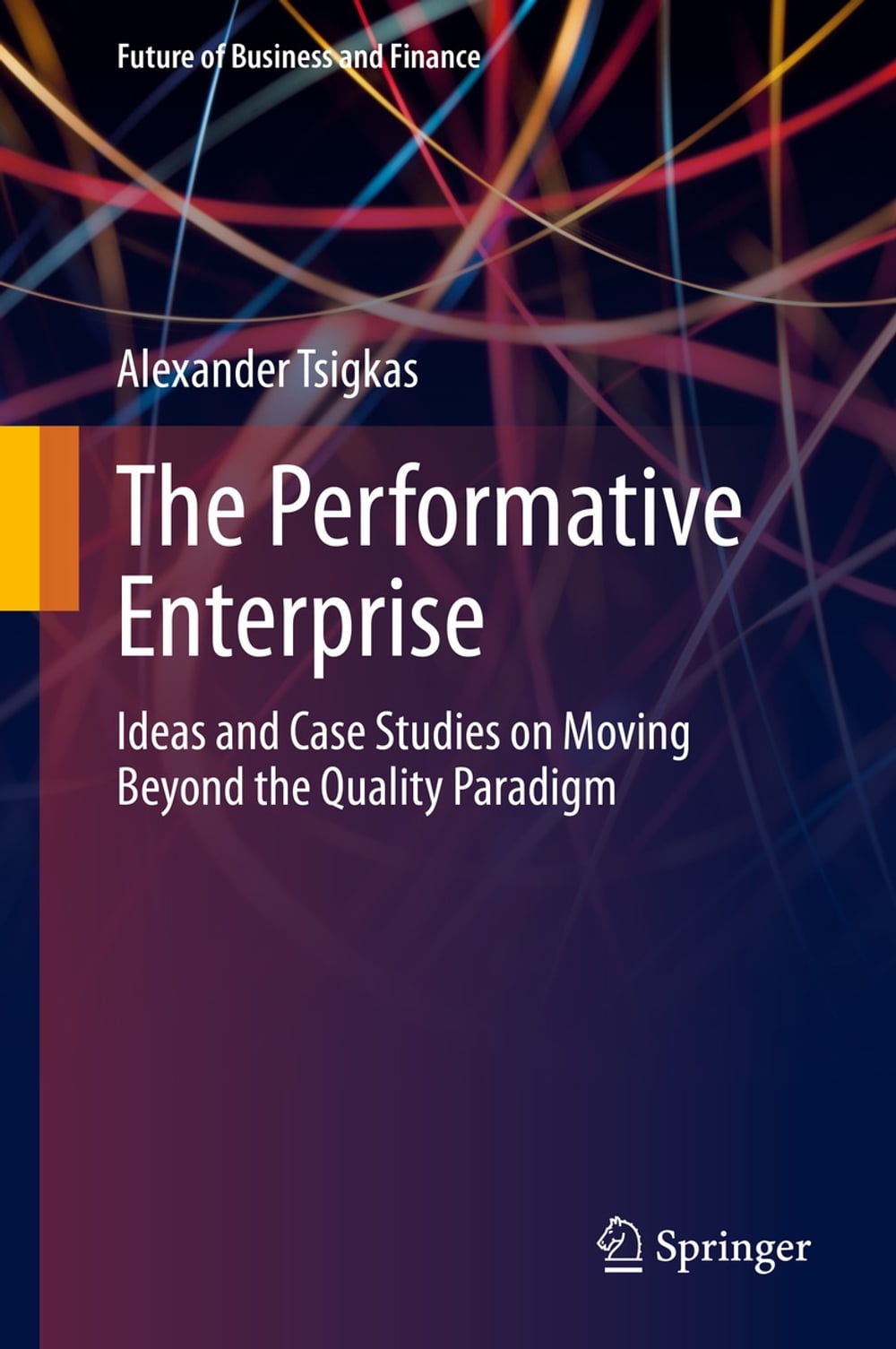 Future of Business and Finance

Alexander Tsigkas

The Performative Enterprise

Ideas and Case Studies on Moving Beyond the Quality Paradigm

Springer